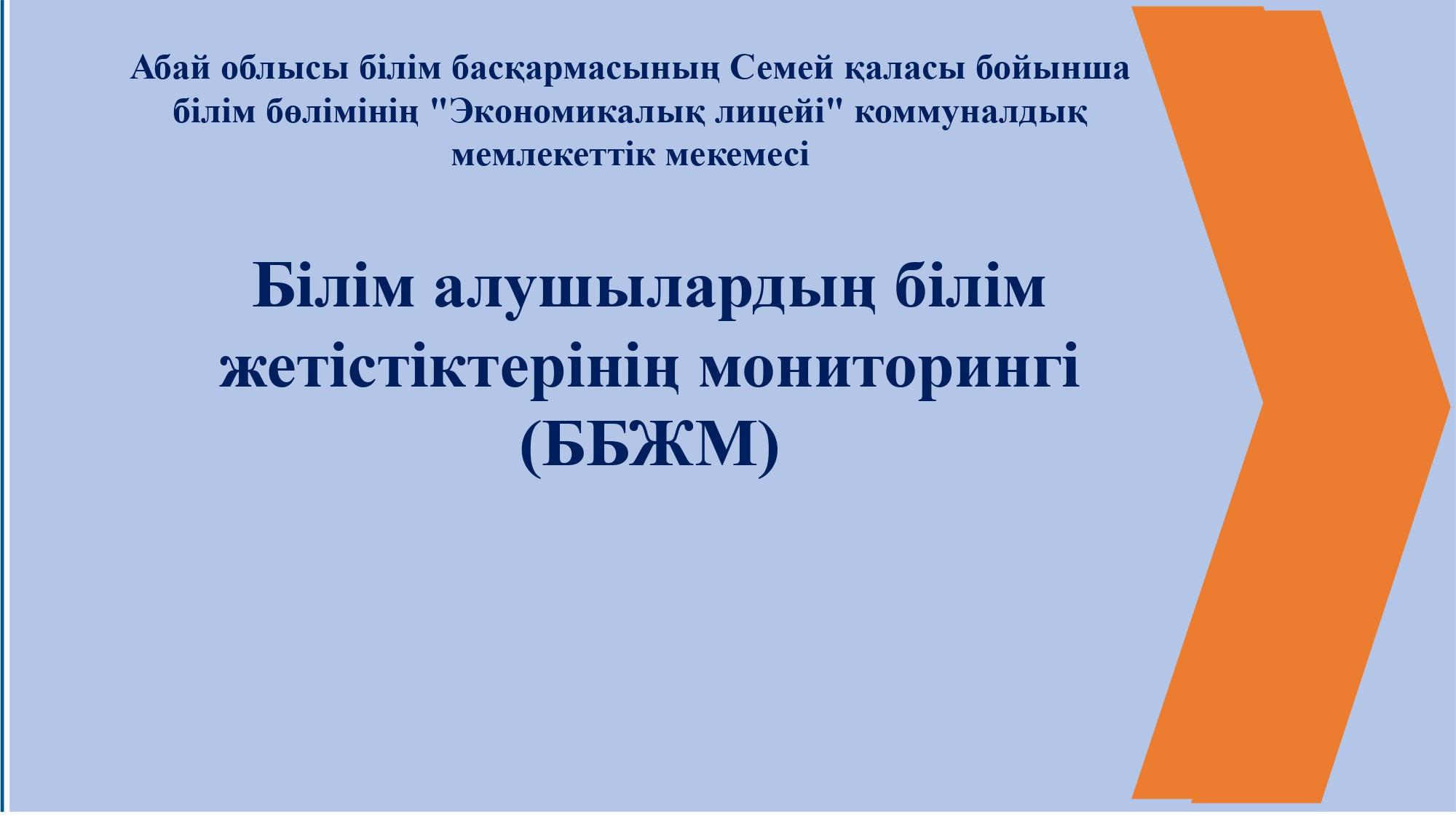 Абай облысы білім басқармасының Семей қаласы бойынша білім бөлімінің "Экономикалық лицейі" коммуналдық мемлекеттік мекемесі

Білім алушылардың білім жетістіктерінің мониторингі (ББЖМ)